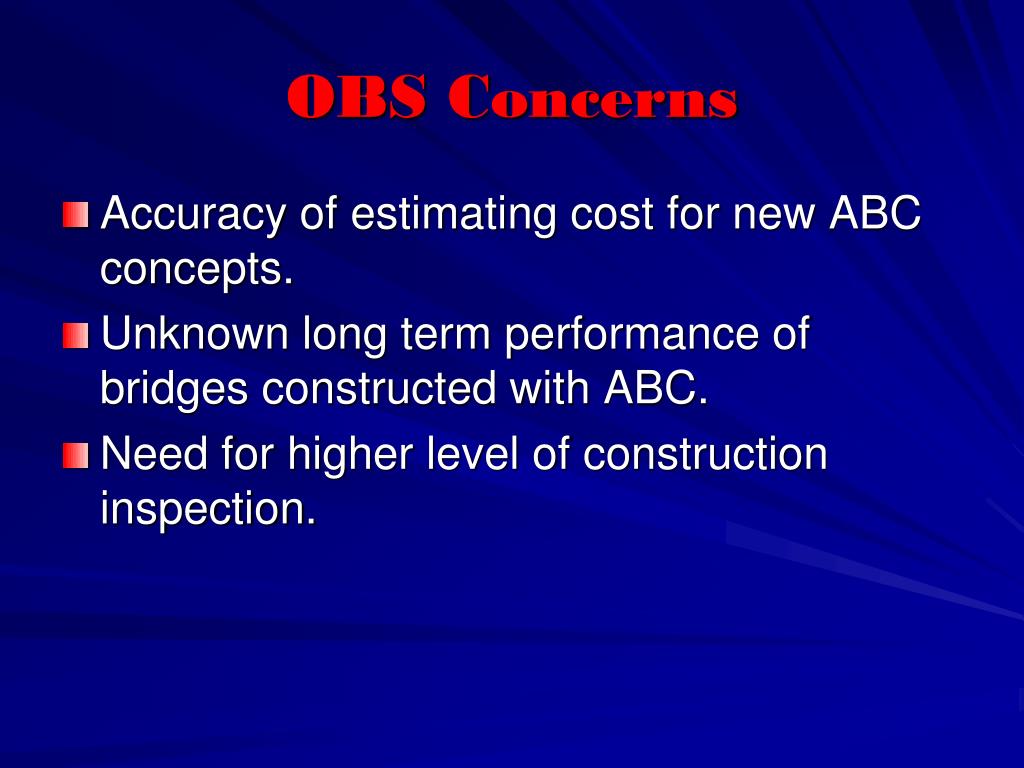 OBS Concerns

Accuracy of estimating cost for new ABC concepts.

Unknown long term performance of bridges constructed with ABC.

Need for higher level of construction inspection.